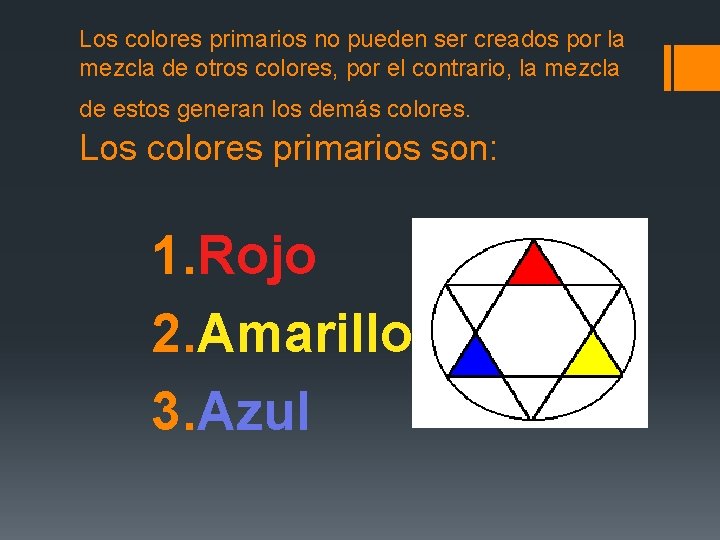 Los colores primarios no pueden ser creados por la mezcla de otros colores, por el contrario, la mezcla de estos generan los demás colores.

Los colores primarios son:

1.Rojo
2.Amarillo
3.Azul